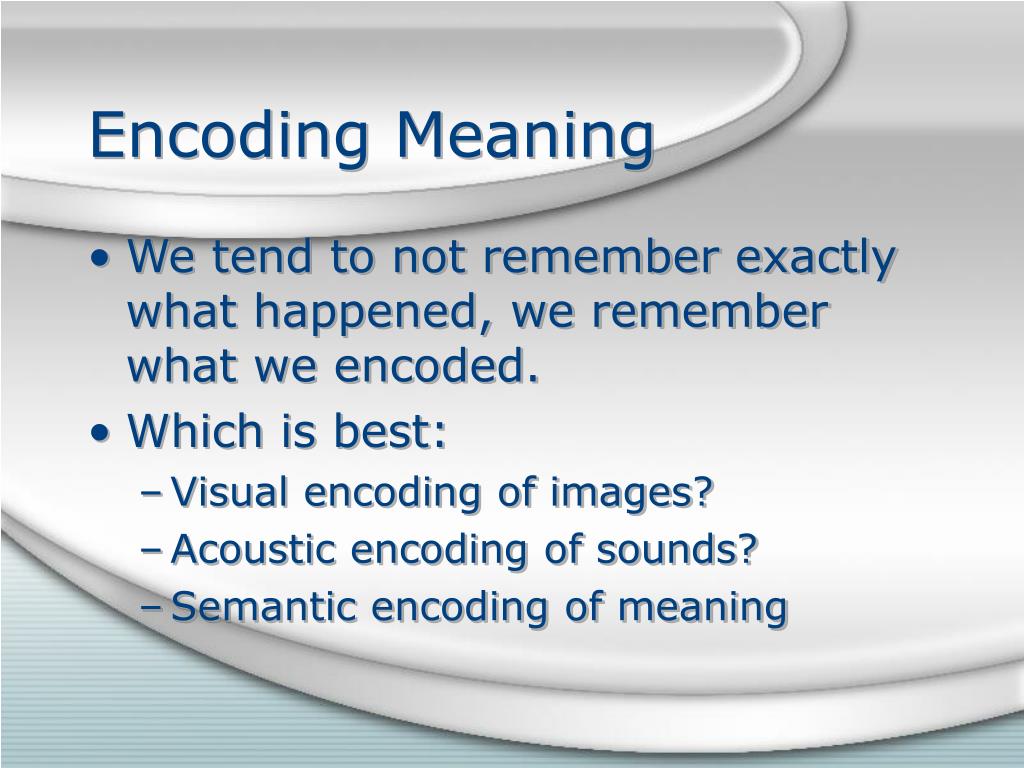 Encoding Meaning

• We tend to not remember exactly what happened, we remember what we encoded.
• Which is best:
– Visual encoding of images?
– Acoustic encoding of sounds?
– Semantic encoding of meaning